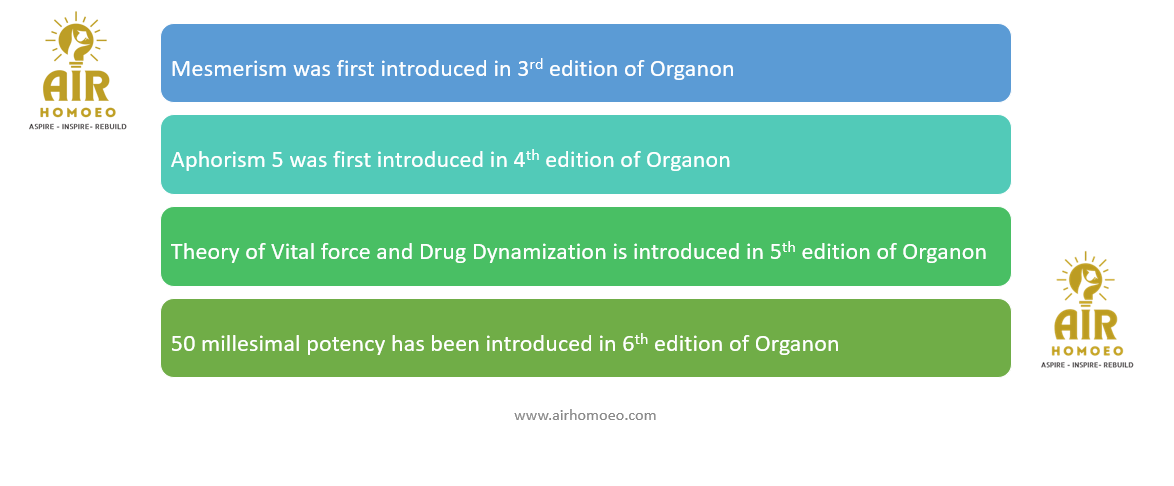 AIR
HOMOEO
ASPIRE - INSPIRE- REBUILD

Mesmerism was first introduced in 3$^{rd}$ edition of Organon

Aphorism 5 was first introduced in 4$^{th}$ edition of Organon

Theory of Vital force and Drug Dynamization is introduced in 5$^{th}$ edition of Organon

50 millesimal potency has been introduced in 6$^{th}$ edition of Organon

AIR
HOMOEO
ASPIRE - INSPIRE- REBUILD

www.airhomoeo.com